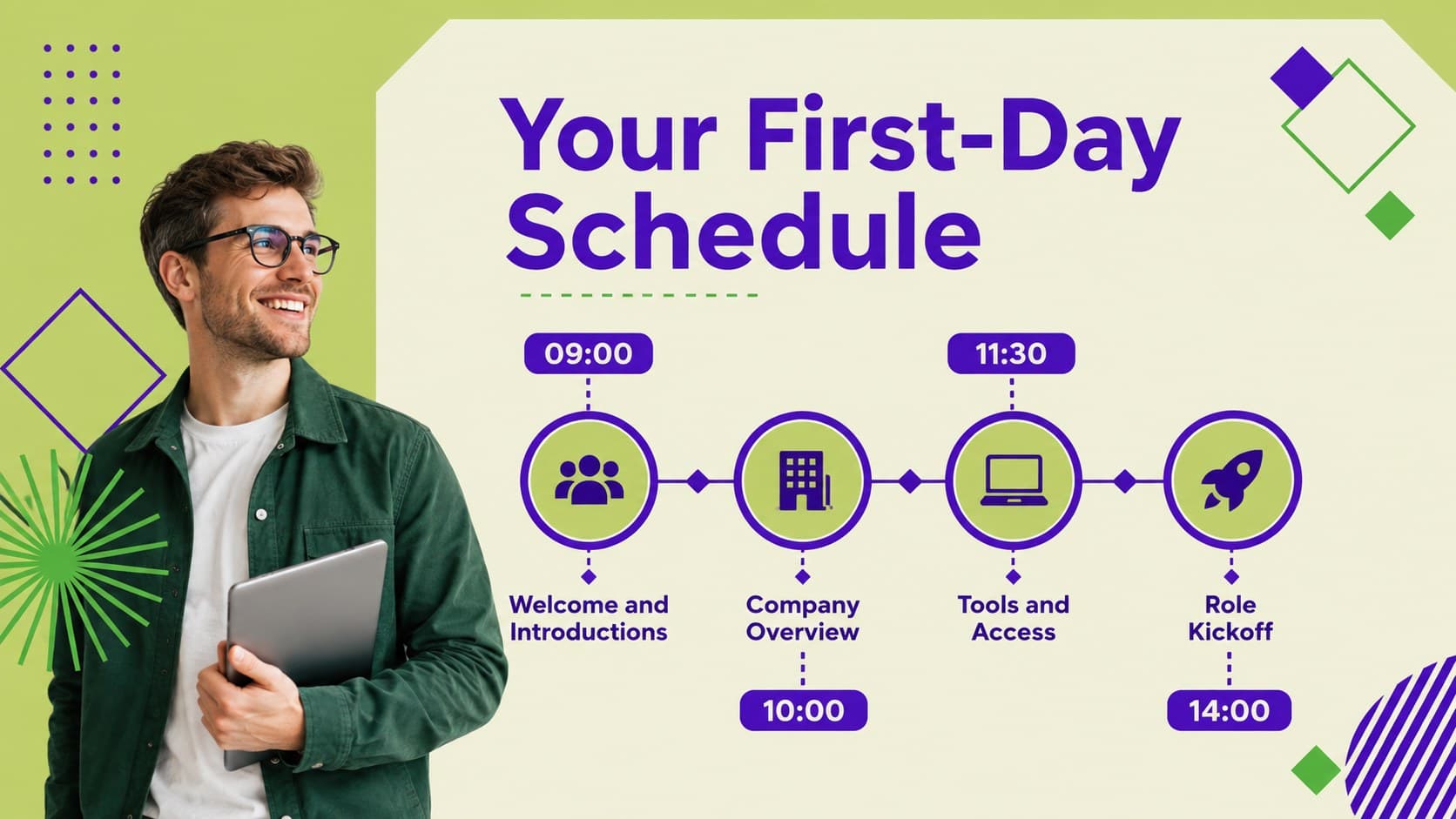 Your First-Day Schedule

09:00

Welcome and Introductions

Company Overview

10:00

11:30

Tools and Access

Role Kickoff

14:00